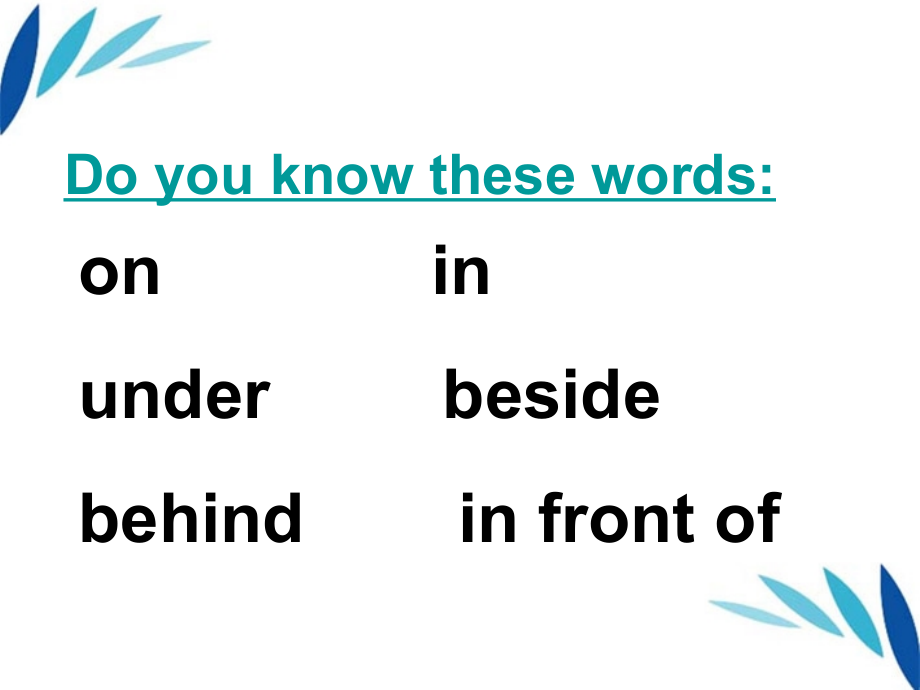 Do you know these words:

on in

under beside

behind in front of